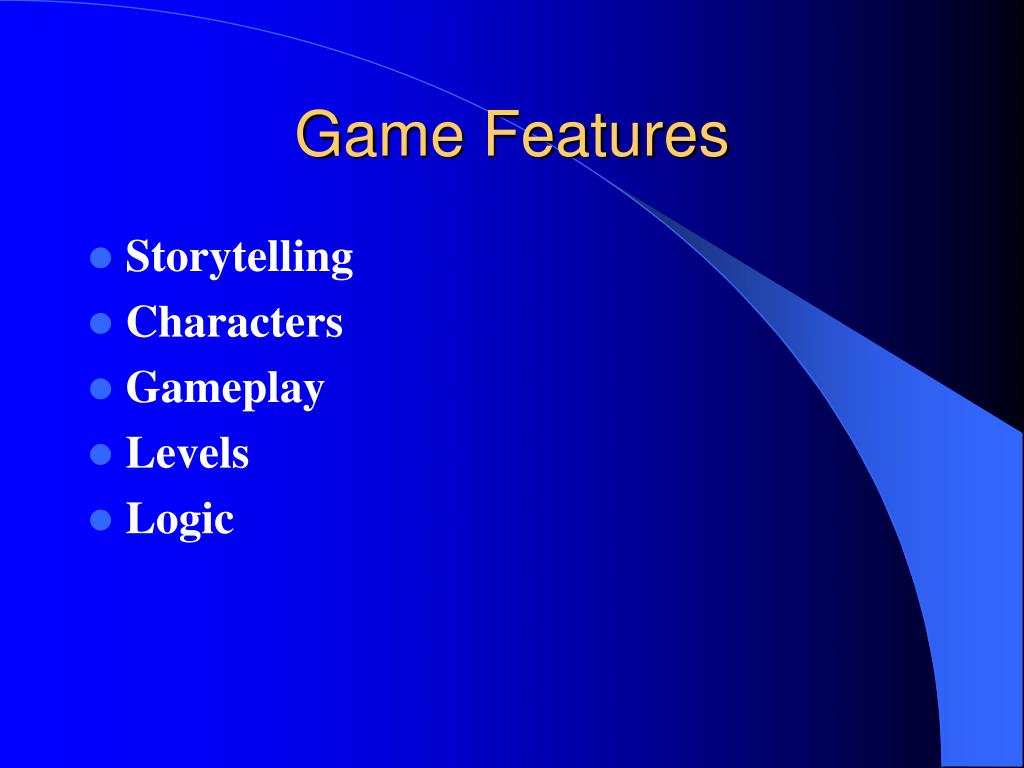 Game Features

- Storytelling
- Characters
- Gameplay
- Levels
- Logic